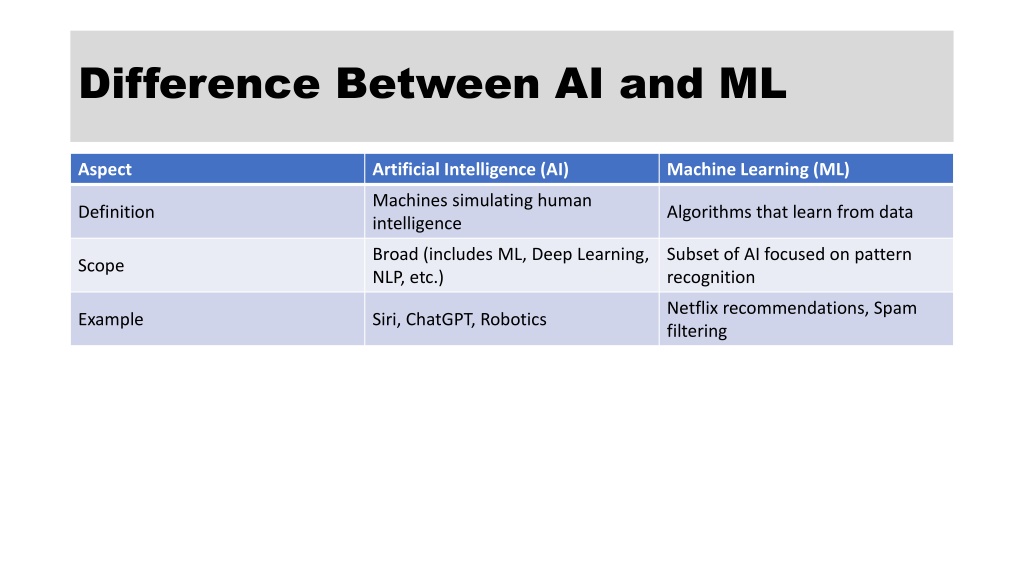 Difference Between AI and ML

| Aspect | Artificial Intelligence (AI) | Machine Learning (ML) |
|---|---|---|
| Definition | Machines simulating human intelligence | Algorithms that learn from data |
| Scope | Broad (includes ML, Deep Learning, NLP, etc.) | Subset of AI focused on pattern recognition |
| Example | Siri, ChatGPT, Robotics | Netflix recommendations, Spam filtering |